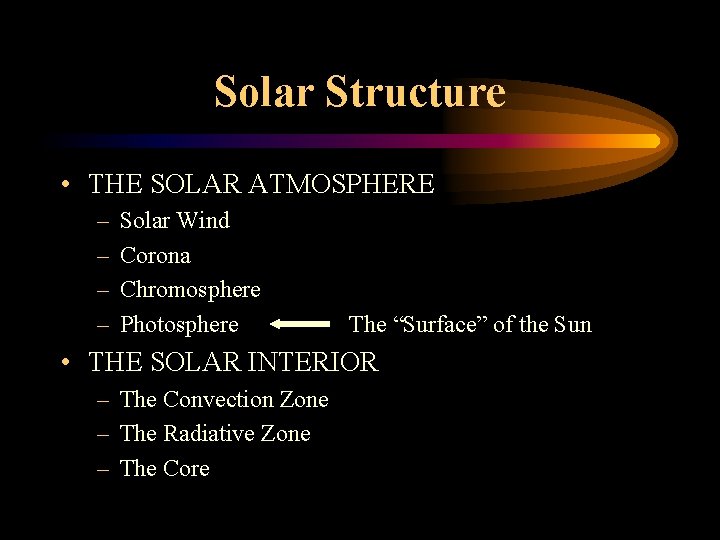 Solar Structure

• THE SOLAR ATMOSPHERE
– Solar Wind
– Corona
– Chromosphere
– Photosphere The “Surface” of the Sun

• THE SOLAR INTERIOR
– The Convection Zone
– The Radiative Zone
– The Core